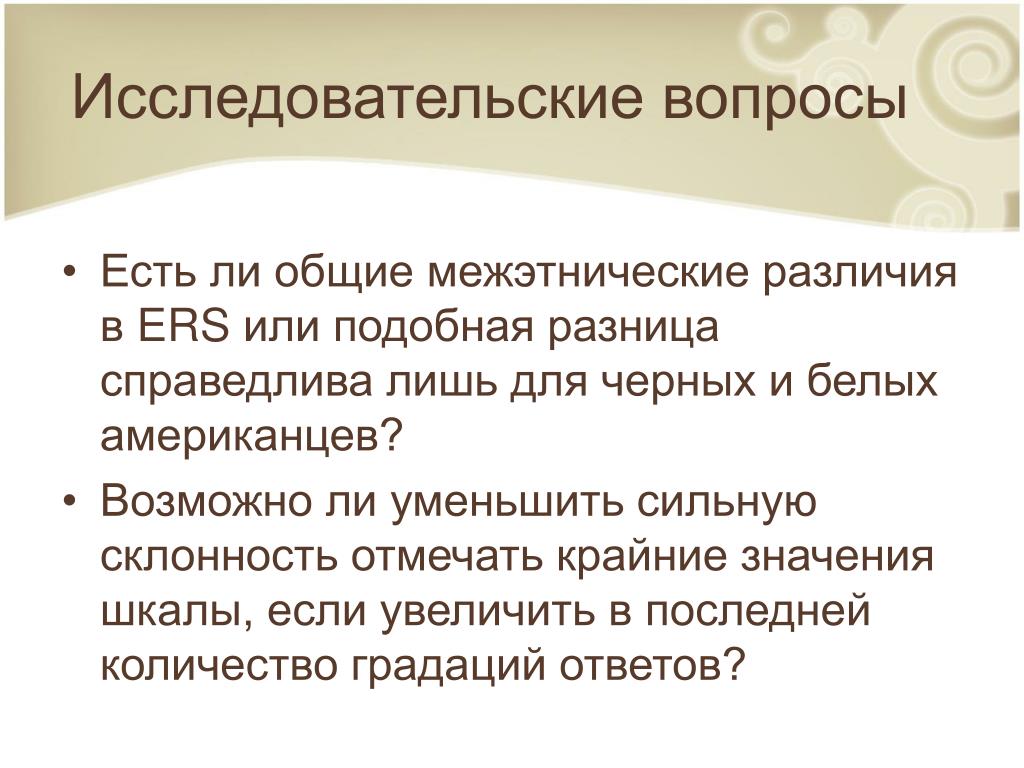 Исследовательские вопросы

• Есть ли общие межэтнические различия в ERS или подобная разница справедлива лишь для черных и белых американцев?

• Возможно ли уменьшить сильную склонность отмечать крайние значения шкалы, если увеличить в последней количество градаций ответов?